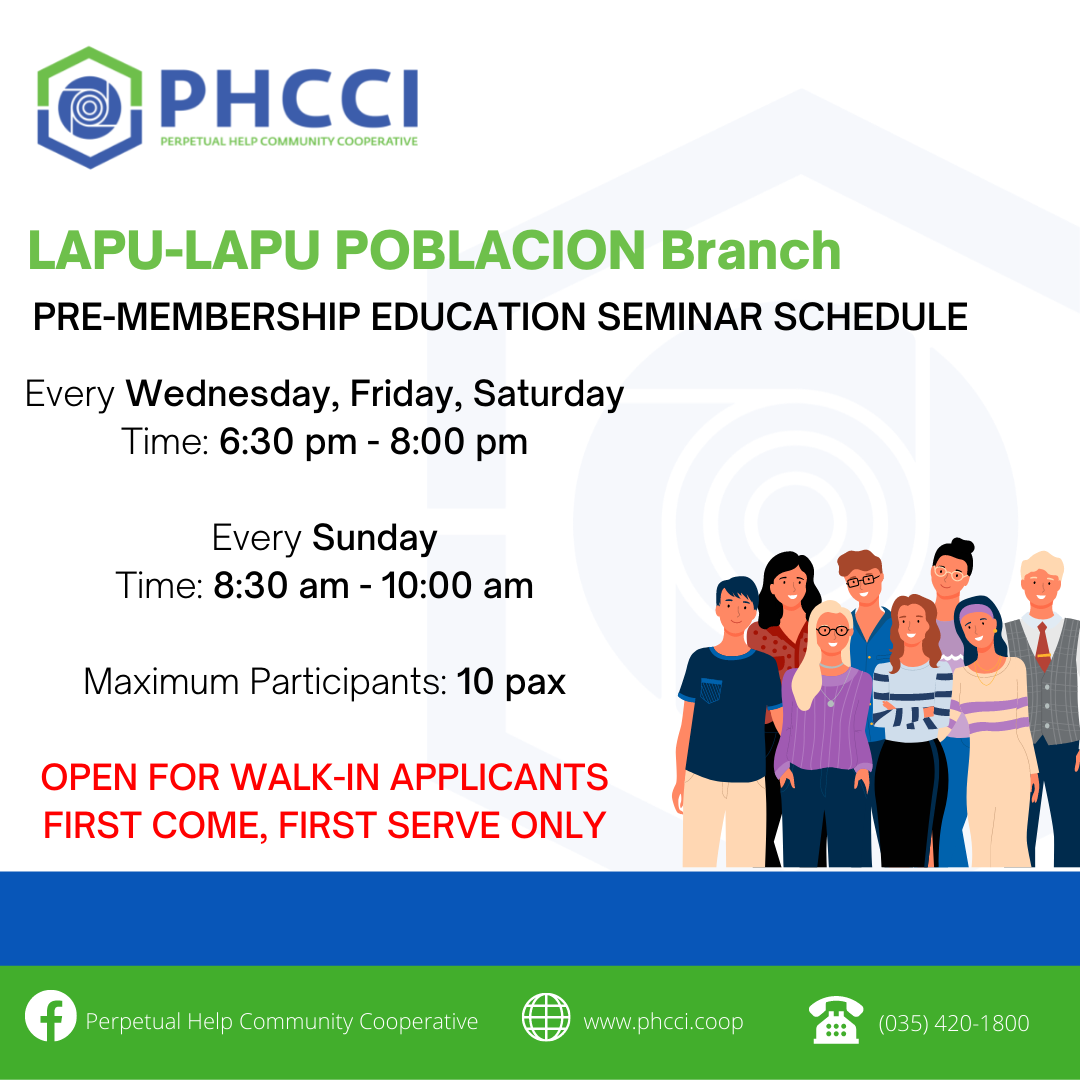 PHCCI
PERPETUAL HELP COMMUNITY COOPERATIVE

LAPU-LAPU POBLACION Branch

PRE-MEMBERSHIP EDUCATION SEMINAR SCHEDULE

Every Wednesday, Friday, Saturday
Time: 6:30 pm - 8:00 pm

Every Sunday
Time: 8:30 am - 10:00 am

Maximum Participants: 10 pax

OPEN FOR WALK-IN APPLICANTS
FIRST COME, FIRST SERVE ONLY

Perpetual Help Community Cooperative

www.phcci.coop

(035) 420-1800